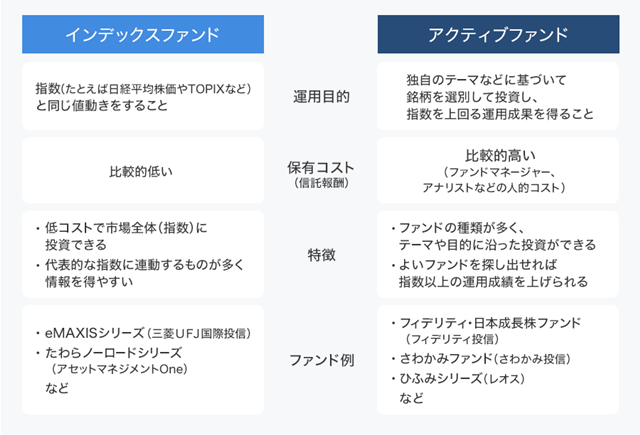 | インデックスファンド | | アクティブファンド |
|---|---|---|
| 指数(たとえば日経平均株価やTOPIXなど)と同じ値動きをすること | 運用目的 | 独自のテーマなどに基づいて銘柄を選別して投資し、指数を上回る運用成果を得ること |
| 比較的低い | 保有コスト(信託報酬) | 比較的高い(ファンドマネージャー、アナリストなどの人的コスト) |
| ・低コストで市場全体(指数)に投資できる ・代表的な指数に連動するものが多く情報を得やすい | 特徴 | ・ファンドの種類が多く、テーマや目的に沿った投資ができる ・よいファンドを探し出せれば指数以上の運用成績を上げられる |
| ・eMAXISシリーズ(三菱UFJ国際投信) ・たわらノーロードシリーズ(アセットマネジメントOne) など | ファンド例 | ・フィデリティ・日本成長株ファンド(フィデリティ投信) ・さわかみファンド(さわかみ投信) ・ひふみシリーズ(レオス) など |